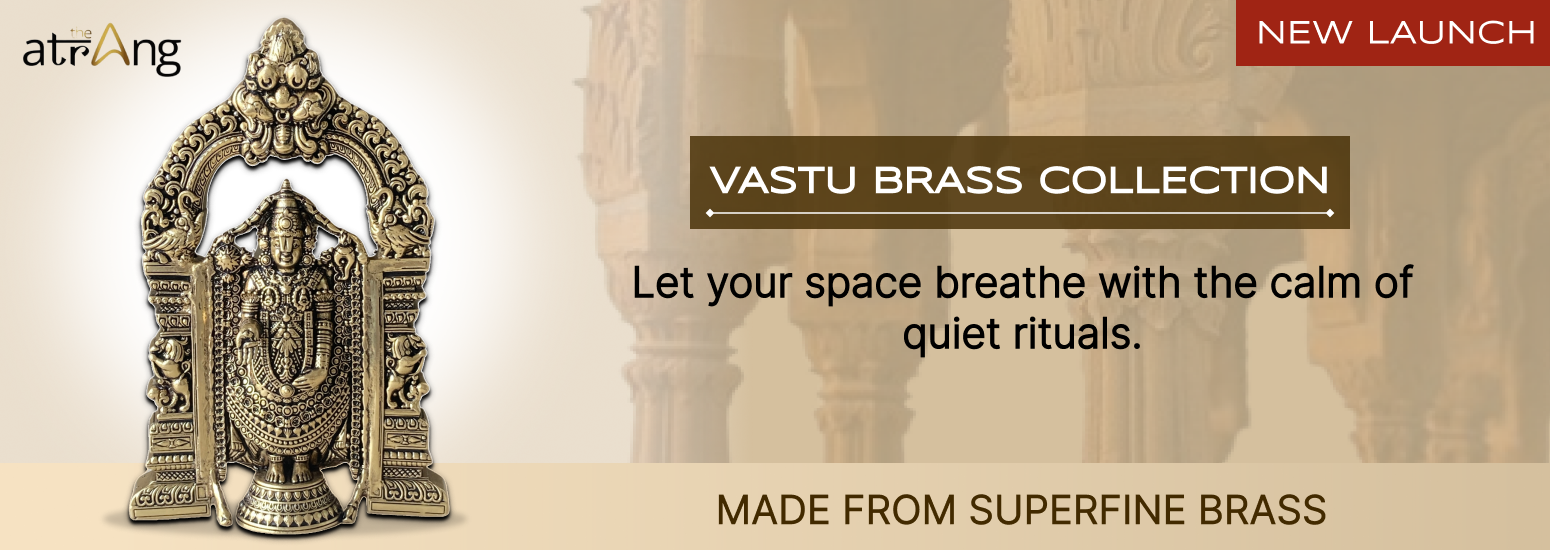 the atrAng

NEW LAUNCH

VASTU BRASS COLLECTION

Let your space breathe with the calm of quiet rituals.

MADE FROM SUPERFINE BRASS